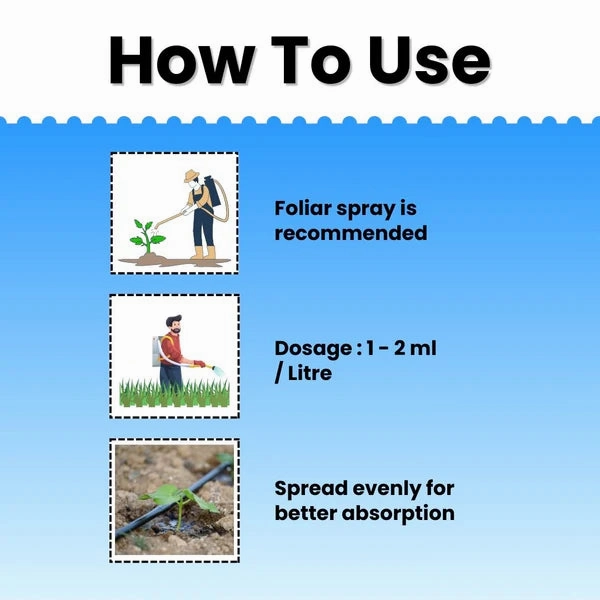 How To Use

Foliar spray is recommended

Dosage : 1 - 2 ml / Litre

Spread evenly for better absorption